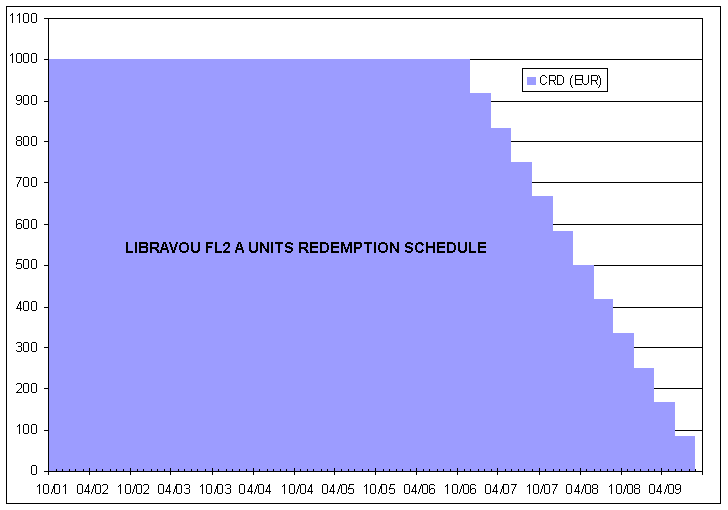 1100
1000
900
800
700
600
500
400
300
200
100
0

CRD (EUR)

LIBRAVOU FL2 A UNITS REDEMPTION SCHEDULE

10/01 04/02 10/02 04/03 10/03 04/04 10/04 04/05 10/05 04/06 10/06 04/07 10/07 04/08 10/08 04/09